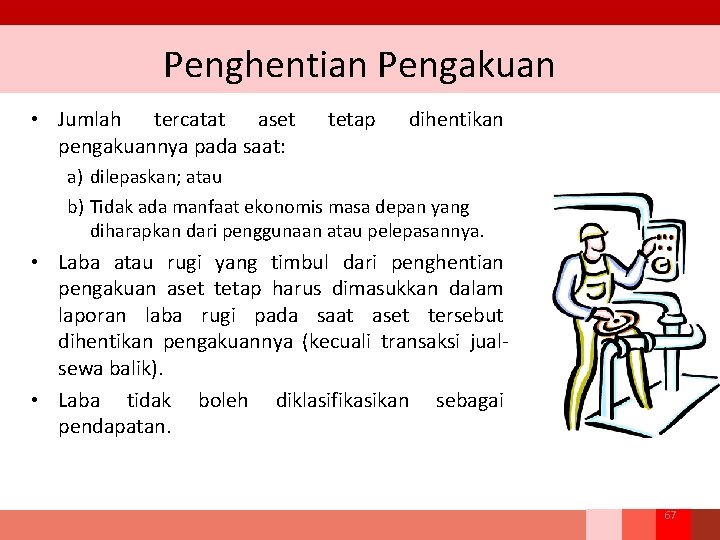 Penghentian Pengakuan

• Jumlah tercatat aset tetap dihentikan pengakuannya pada saat:

a) dilepaskan; atau

b) Tidak ada manfaat ekonomis masa depan yang diharapkan dari penggunaan atau pelepasannya.

• Laba atau rugi yang timbul dari penghentian pengakuan aset tetap harus dimasukkan dalam laporan laba rugi pada saat aset tersebut dihentikan pengakuannya (kecuali transaksi jual-sewa balik).

• Laba tidak boleh diklasifikasikan sebagai pendapatan.

67